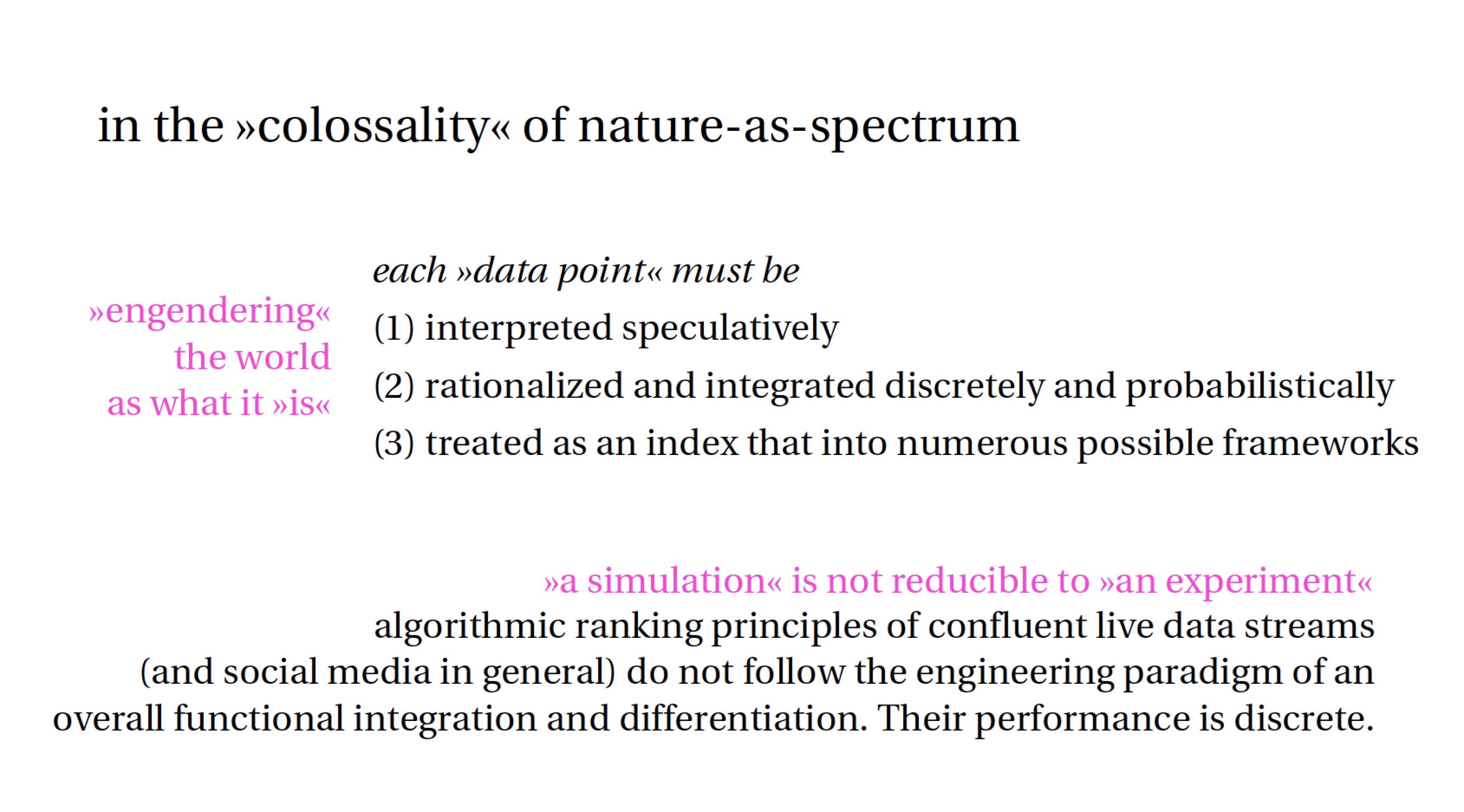 in the »colossality« of nature-as-spectrum

»engendering« the world as what it »is«

each »data point« must be

(1) interpreted speculatively

(2) rationalized and integrated discretely and probabilistically

(3) treated as an index that into numerous possible frameworks

»a simulation« is not reducible to »an experiment«

algorithmic ranking principles of confluent live data streams (and social media in general) do not follow the engineering paradigm of an overall functional integration and differentiation. Their performance is discrete.